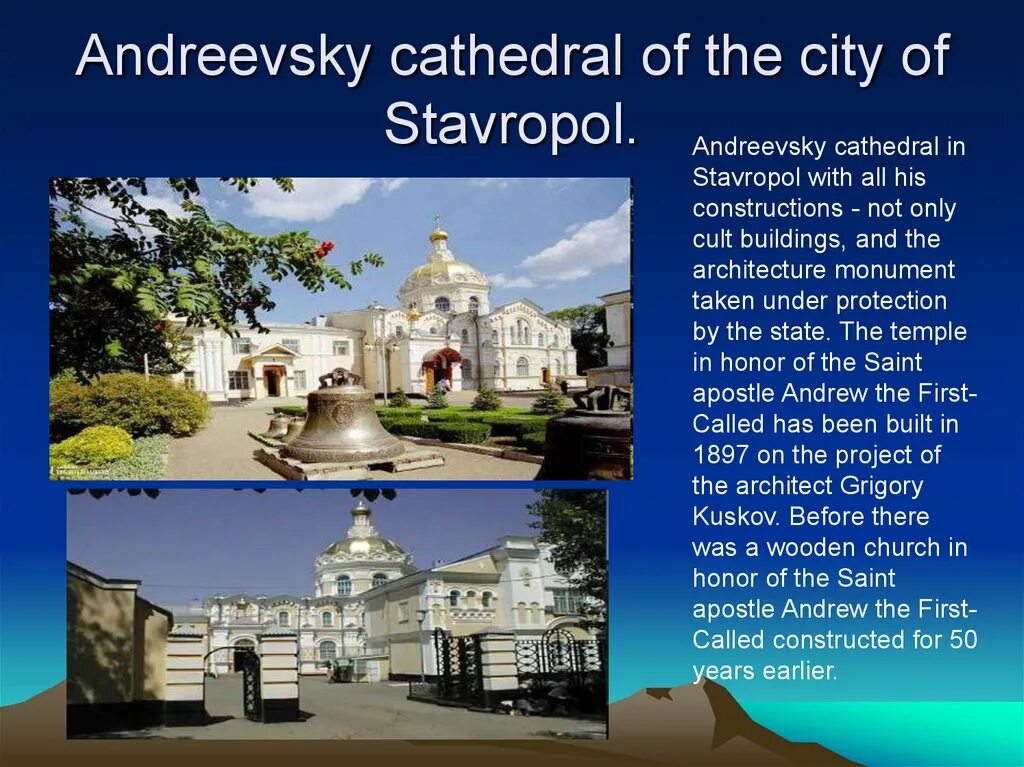 Andreevsky cathedral of the city of Stavropol.

Andreevsky cathedral in Stavropol with all his constructions - not only cult buildings, and the architecture monument taken under protection by the state. The temple in honor of the Saint apostle Andrew the First-Called has been built in 1897 on the project of the architect Grigory Kuskov. Before there was a wooden church in honor of the Saint apostle Andrew the First-Called constructed for 50 years earlier.